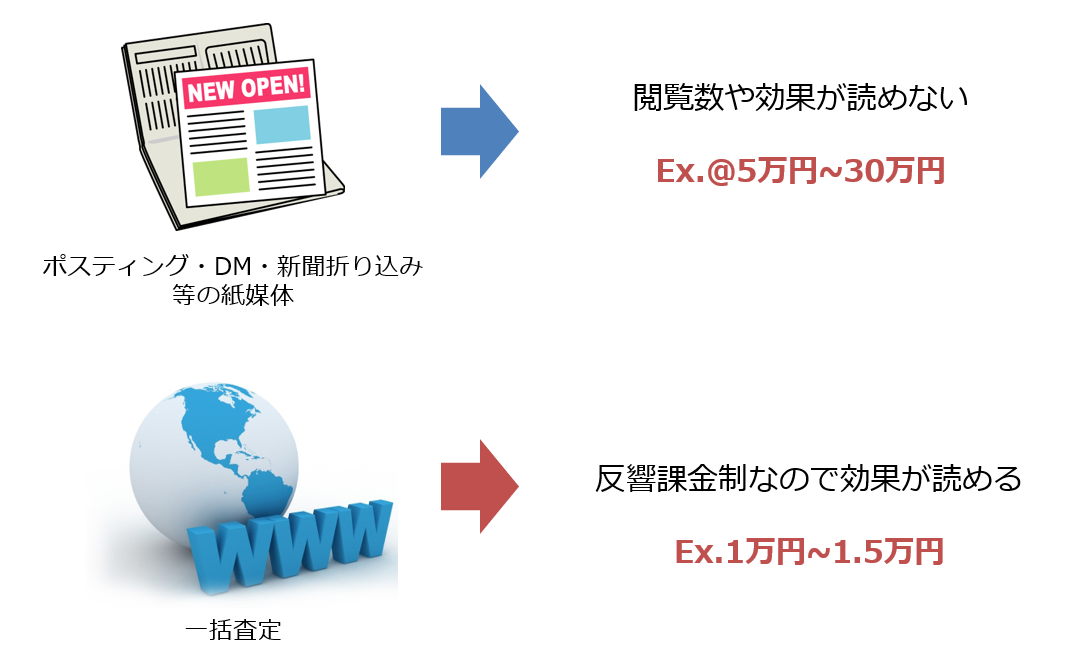 NEW OPEN!

ポスティング・DM・新聞折り込み等の紙媒体

閲覧数や効果が読めない

Ex.@5万円~30万円

WWW

一括査定

反響課金制なので効果が読める

Ex.1万円~1.5万円